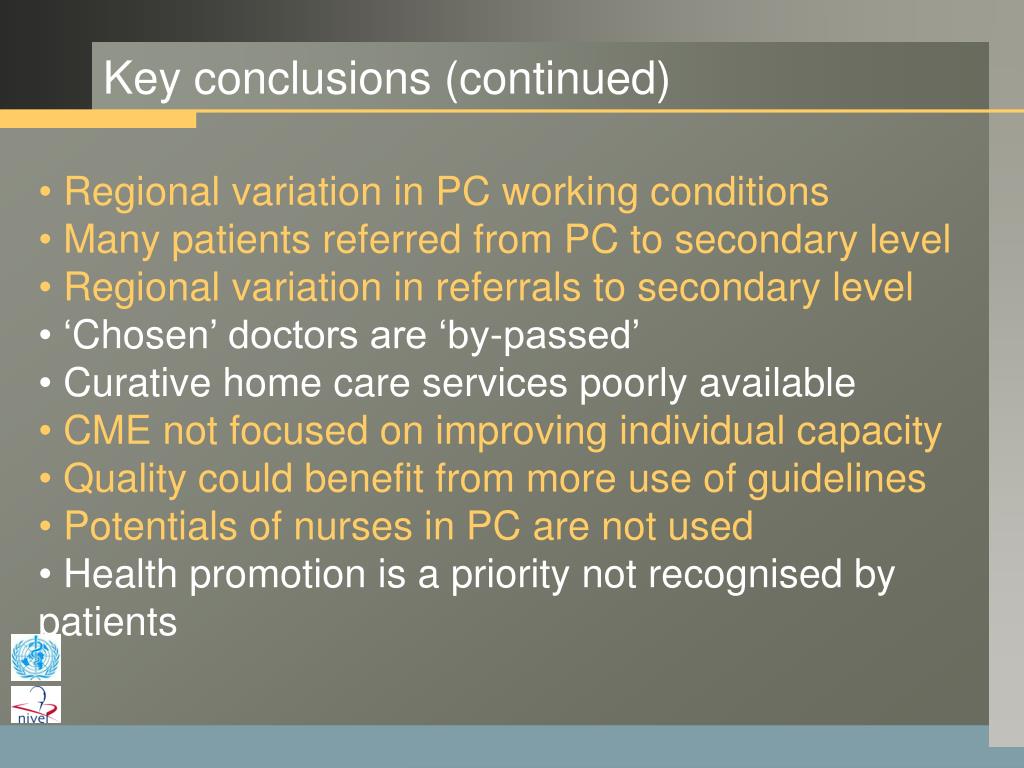 Key conclusions (continued)

• Regional variation in PC working conditions
• Many patients referred from PC to secondary level
• Regional variation in referrals to secondary level
• ‘Chosen’ doctors are ‘by-passed’
• Curative home care services poorly available
• CME not focused on improving individual capacity
• Quality could benefit from more use of guidelines
• Potentials of nurses in PC are not used
• Health promotion is a priority not recognised by patients

nivel